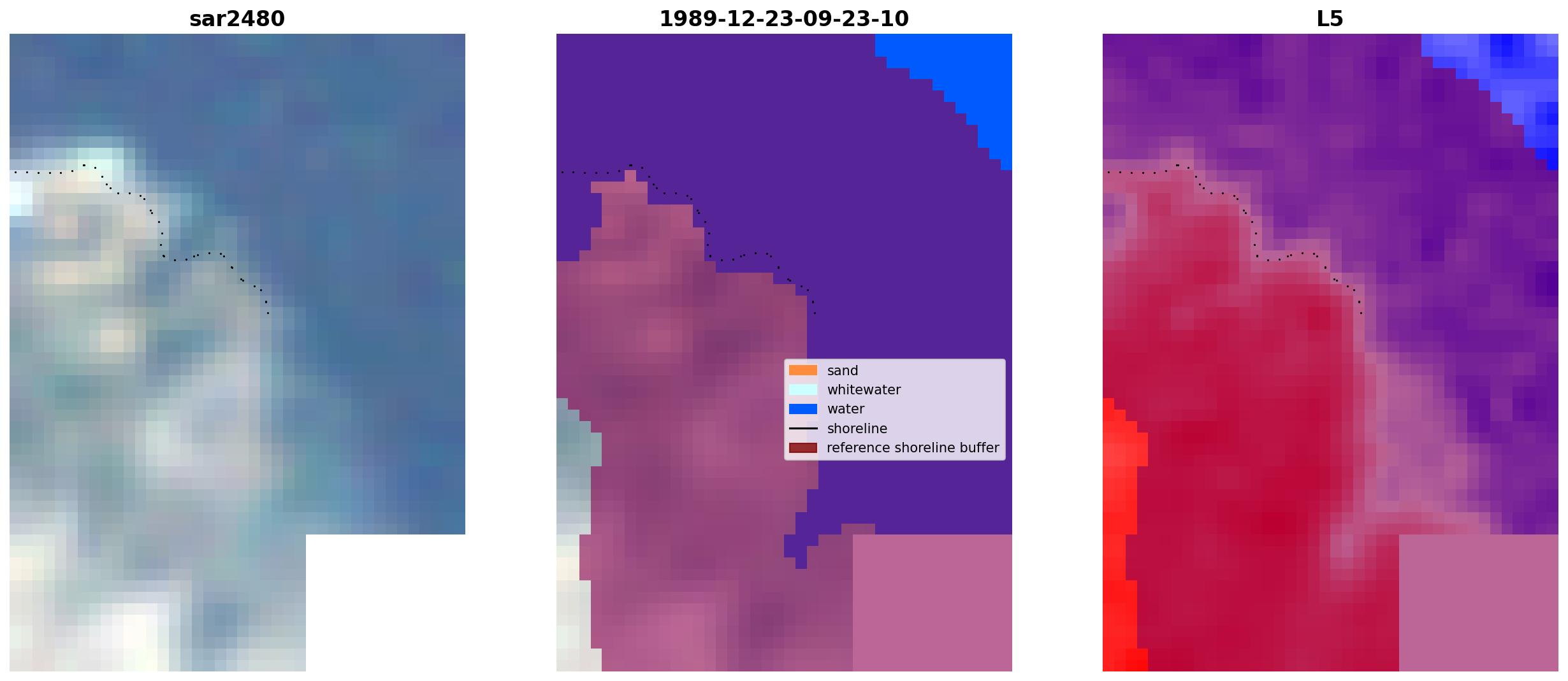 sar2480

1989-12-23-09-23-10

sand
whitewater
water
shoreline
reference shoreline buffer

L5